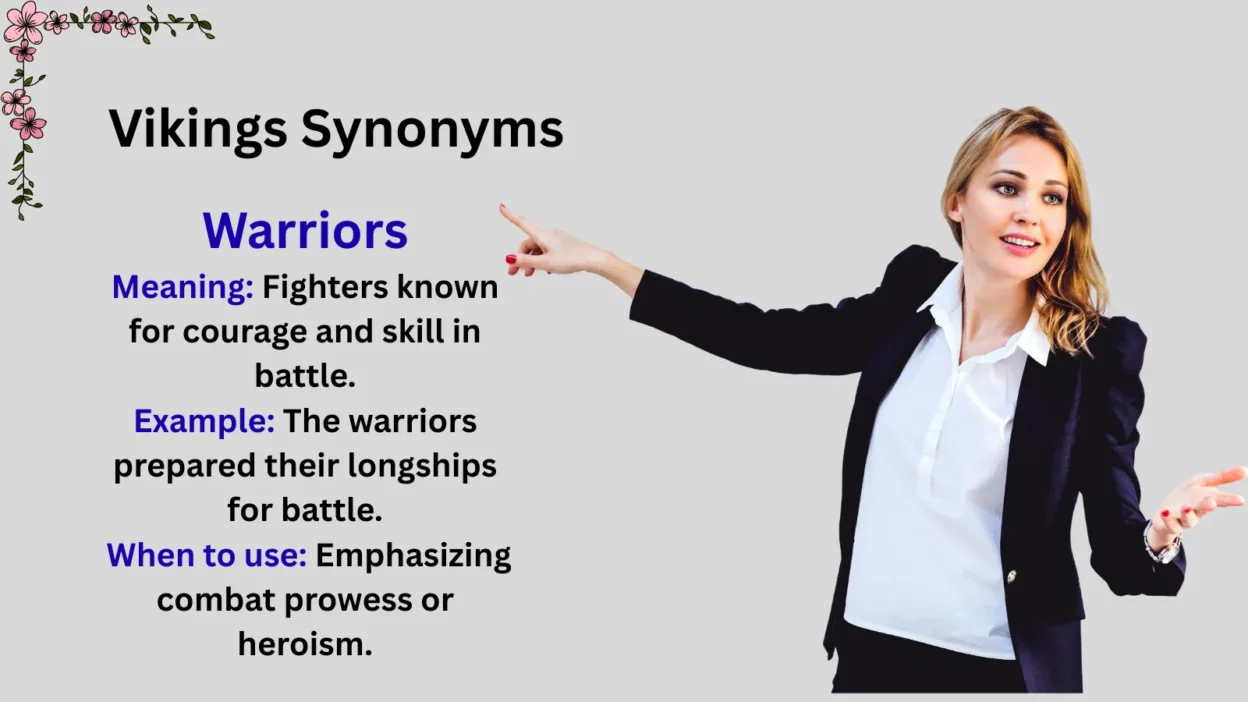 Vikings Synonyms

Warriors

Meaning: Fighters known for courage and skill in battle.

Example: The warriors prepared their longships for battle.

When to use: Emphasizing combat prowess or heroism.